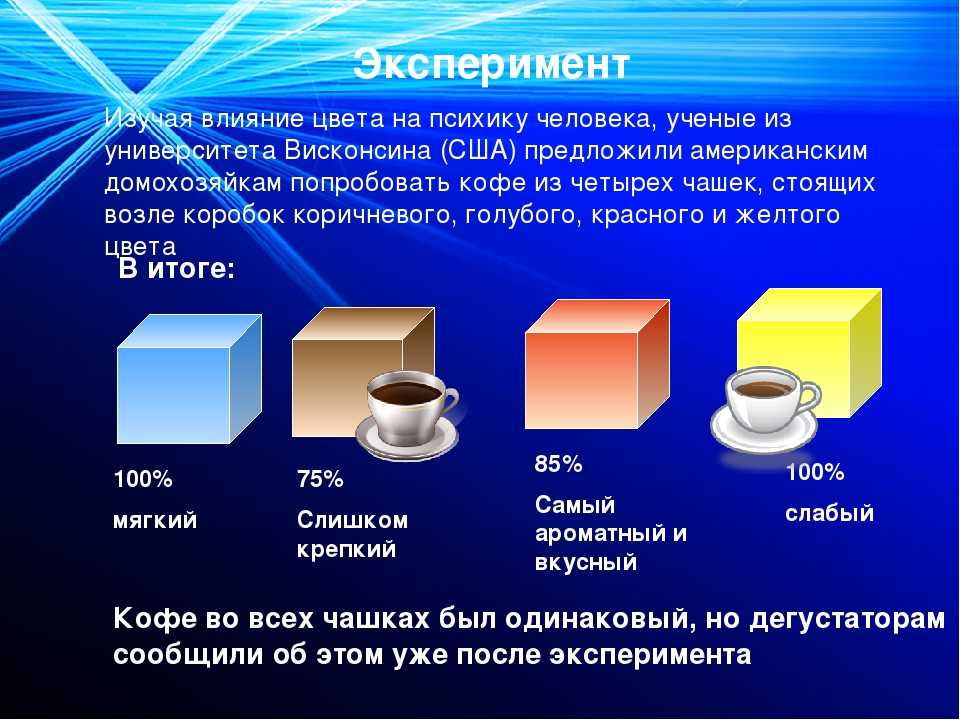 Эксперимент

Изучая влияние цвета на психику человека, ученые из университета Висконсина (США) предложили американским домохозяйкам попробовать кофе из четырех чашек, стоящих возле коробок коричневого, голубого, красного и желтого цвета

В итоге:

100%
мягкий

75%
Слишком крепкий

85%
Самый ароматный и вкусный

100%
слабый

Кофе во всех чашках был одинаковый, но дегустаторам сообщили об этом уже после эксперимента